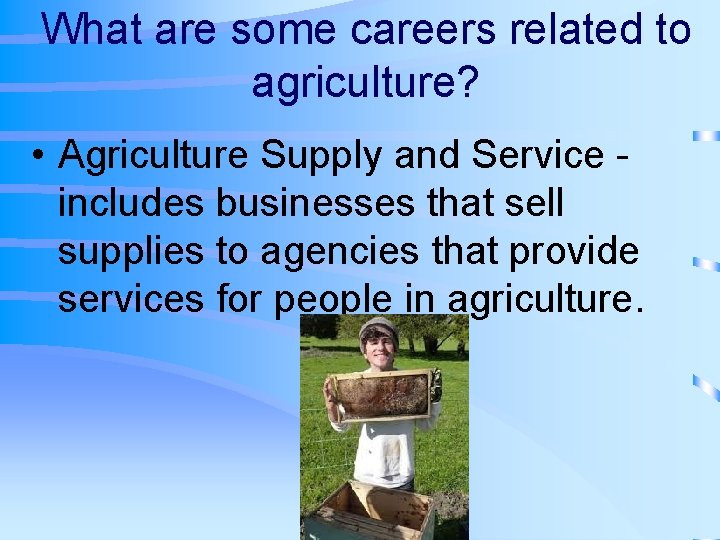 What are some careers related to agriculture?

• Agriculture Supply and Service - includes businesses that sell supplies to agencies that provide services for people in agriculture.